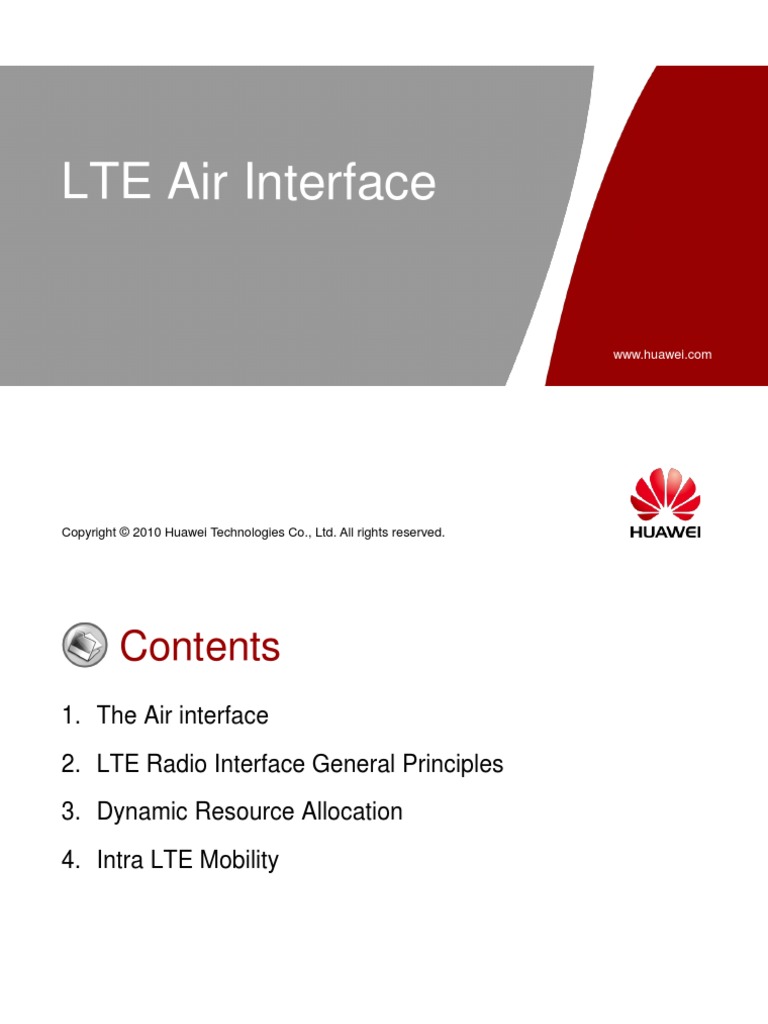 LTE Air Interface

www.huawei.com

Copyright © 2010 Huawei Technologies Co., Ltd. All rights reserved.

HUAWEI

Contents

1. The Air interface

2. LTE Radio Interface General Principles

3. Dynamic Resource Allocation

4. Intra LTE Mobility